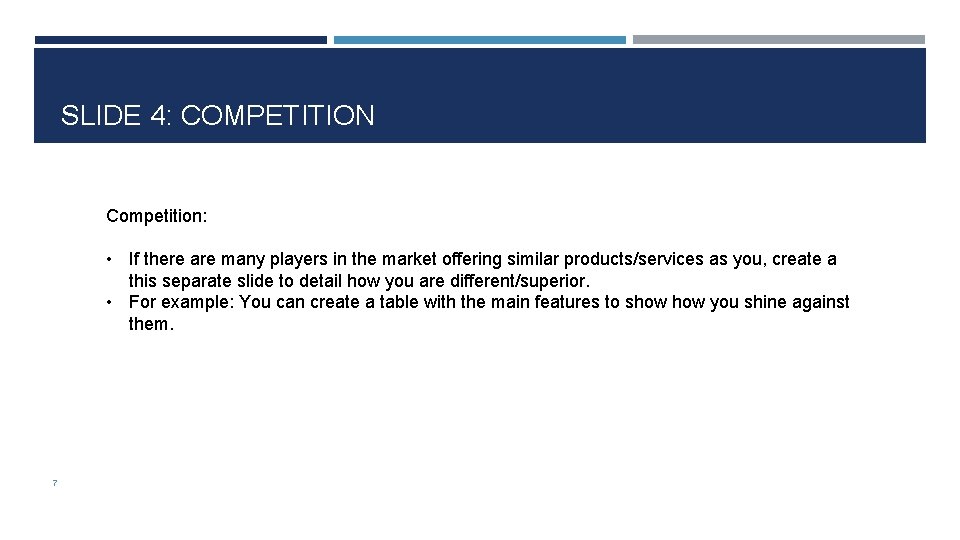 SLIDE 4: COMPETITION

Competition:

• If there are many players in the market offering similar products/services as you, create a this separate slide to detail how you are different/superior.
• For example: You can create a table with the main features to show how you shine against them.

7